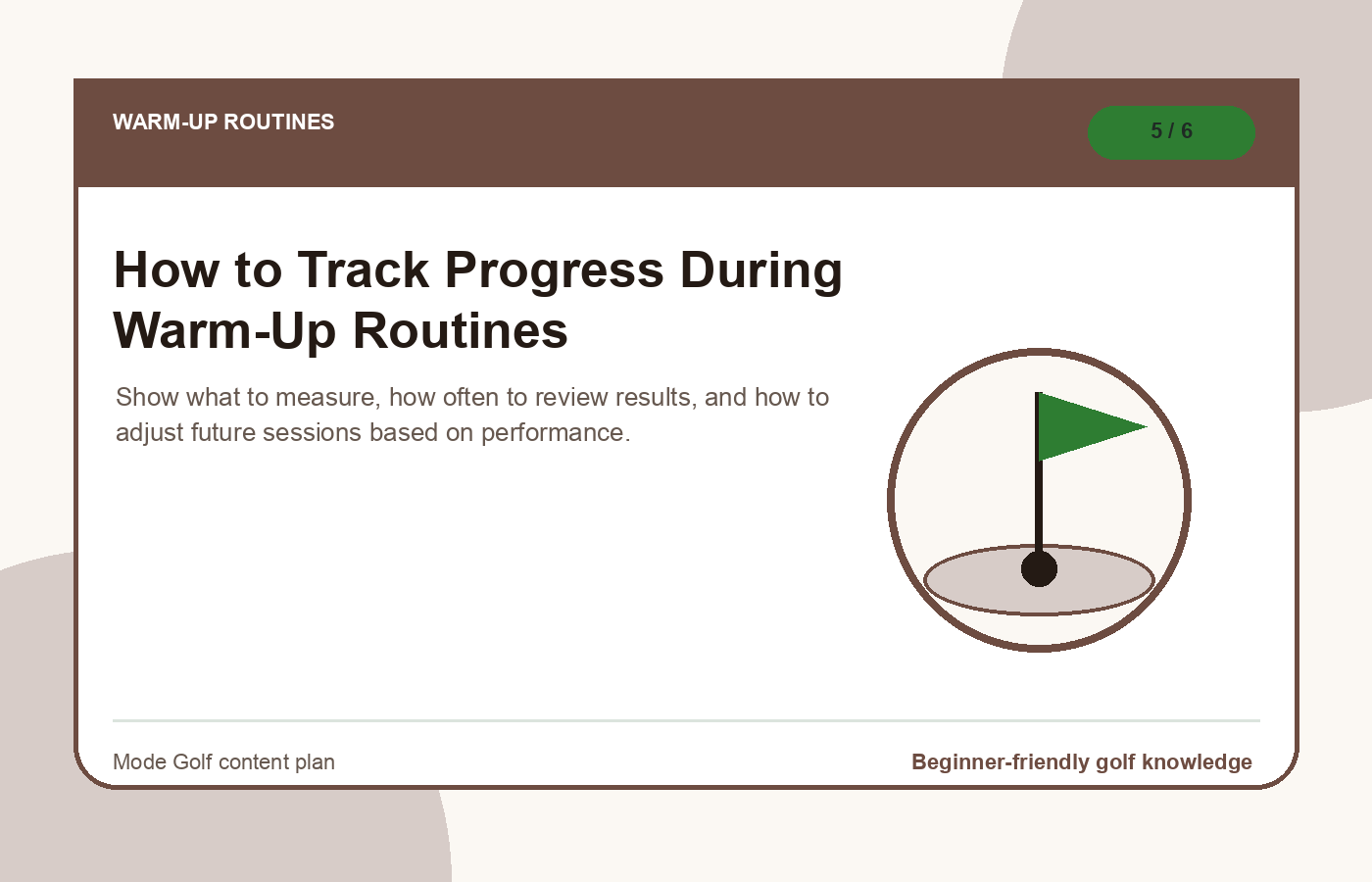 WARM-UP ROUTINES

5 / 6

How to Track Progress During Warm-Up Routines

Show what to measure, how often to review results, and how to adjust future sessions based on performance.

Mode Golf content plan

Beginner-friendly golf knowledge